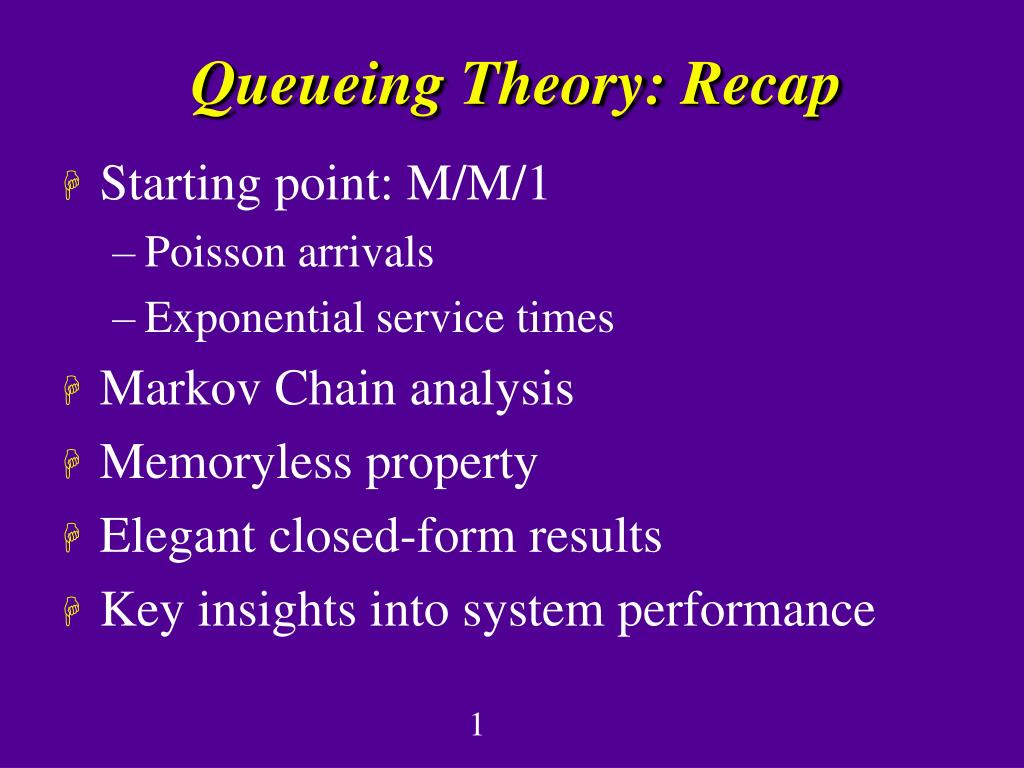 Queueing Theory: Recap

Starting point: M/M/1
– Poisson arrivals
– Exponential service times

Markov Chain analysis

Memoryless property

Elegant closed-form results

Key insights into system performance

1